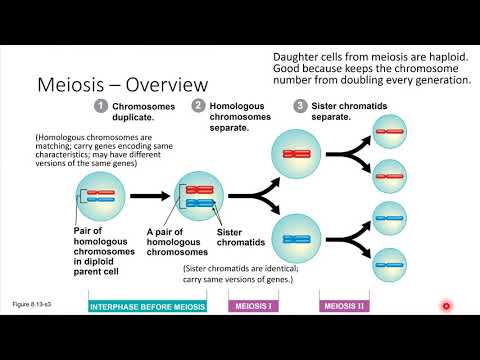 Daughter cells from meiosis are haploid. Good because keeps the chromosome number from doubling every generation.

Meiosis – Overview

1 Chromosomes duplicate.

2 Homologous chromosomes separate.

3 Sister chromatids separate.

(Homologous chromosomes are matching; carry genes encoding same characteristics; may have different versions of the same genes)

Pair of homologous chromosomes in diploid parent cell

A pair of homologous chromosomes

Sister chromatids

(Sister chromatids are identical; carry same versions of genes.)

Figure 8.13-s3

INTERPHASE BEFORE MEIOSIS

MEIOSIS I

MEIOSIS II